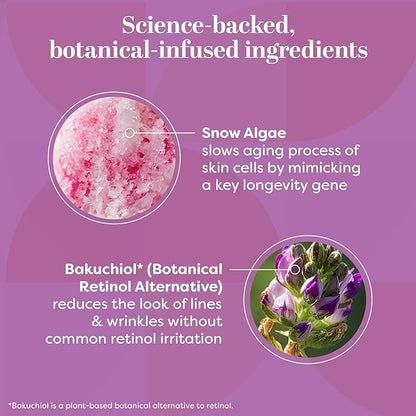 Science-backed, botanical-infused ingredients

Snow Algae
slows aging process of skin cells by mimicking a key longevity gene

Bakuchiol* (Botanical Retinol Alternative)
reduces the look of lines & wrinkles without common retinol irritation

*Bakuchiol is a plant-based botanical alternative to retinol.